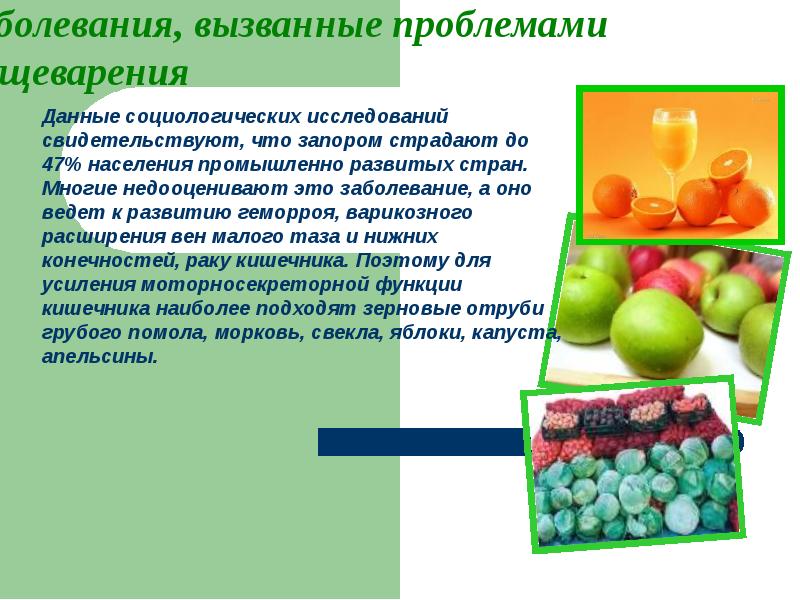 болевания, вызванные проблемами щеварения

Данные социологических исследований свидетельствуют, что запором страдают до 47% населения промышленно развитых стран. Многие недооценивают это заболевание, а оно ведет к развитию геморроя, варикозного расширения вен малого таза и нижних конечностей, раку кишечника. Поэтому для усиления моторносекреторной функции кишечника наиболее подходят зерновые отруби грубого помола, морковь, свекла, яблоки, капуста, апельсины.